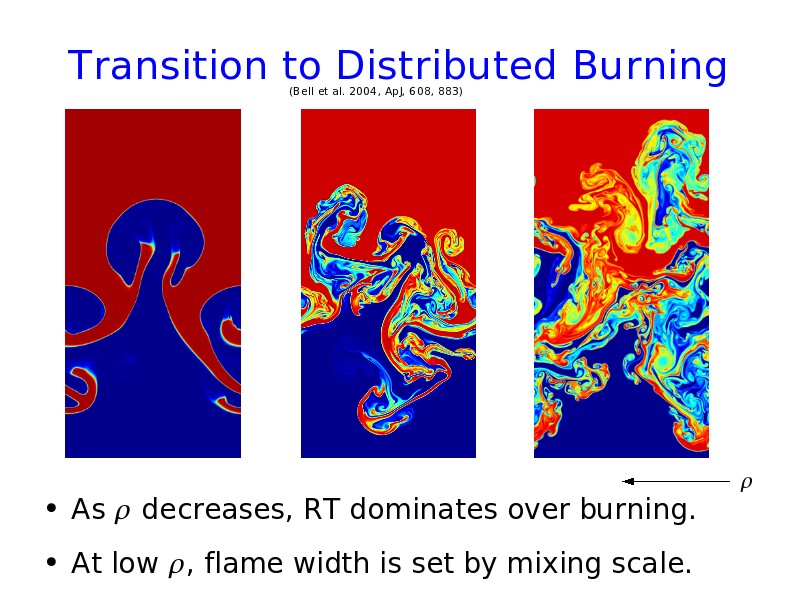 Transition to Distributed Burning

(Bell et al. 2004, ApJ, 608, 883)

$\rho$

• As $\rho$ decreases, RT dominates over burning.

• At low $\rho$, flame width is set by mixing scale.